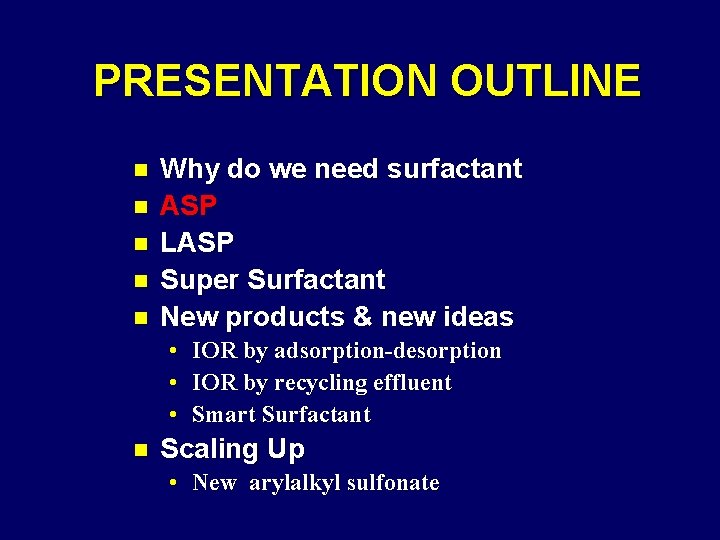 PRESENTATION OUTLINE

- Why do we need surfactant
- ASP
- LASP
- Super Surfactant
- New products & new ideas
  - IOR by adsorption-desorption
  - IOR by recycling effluent
  - Smart Surfactant
- Scaling Up
  - New arylalkyl sulfonate